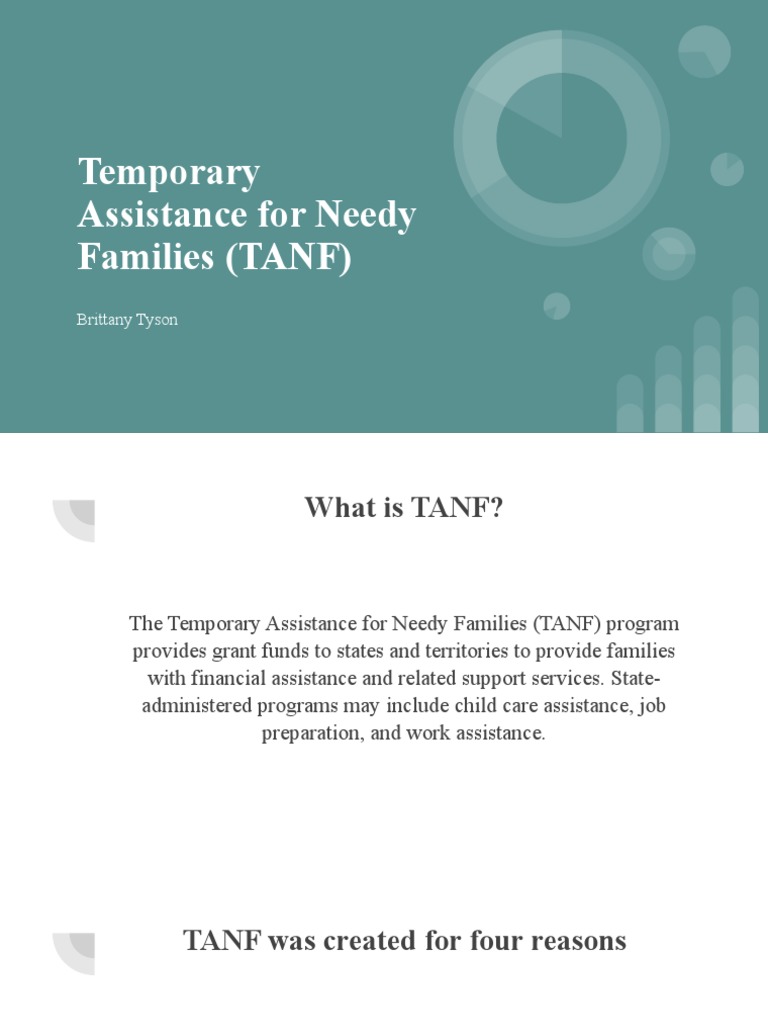 Temporary Assistance for Needy Families (TANF)

Brittany Tyson

What is TANF?

The Temporary Assistance for Needy Families (TANF) program provides grant funds to states and territories to provide families with financial assistance and related support services. State-administered programs may include child care assistance, job preparation, and work assistance.

TANF was created for four reasons